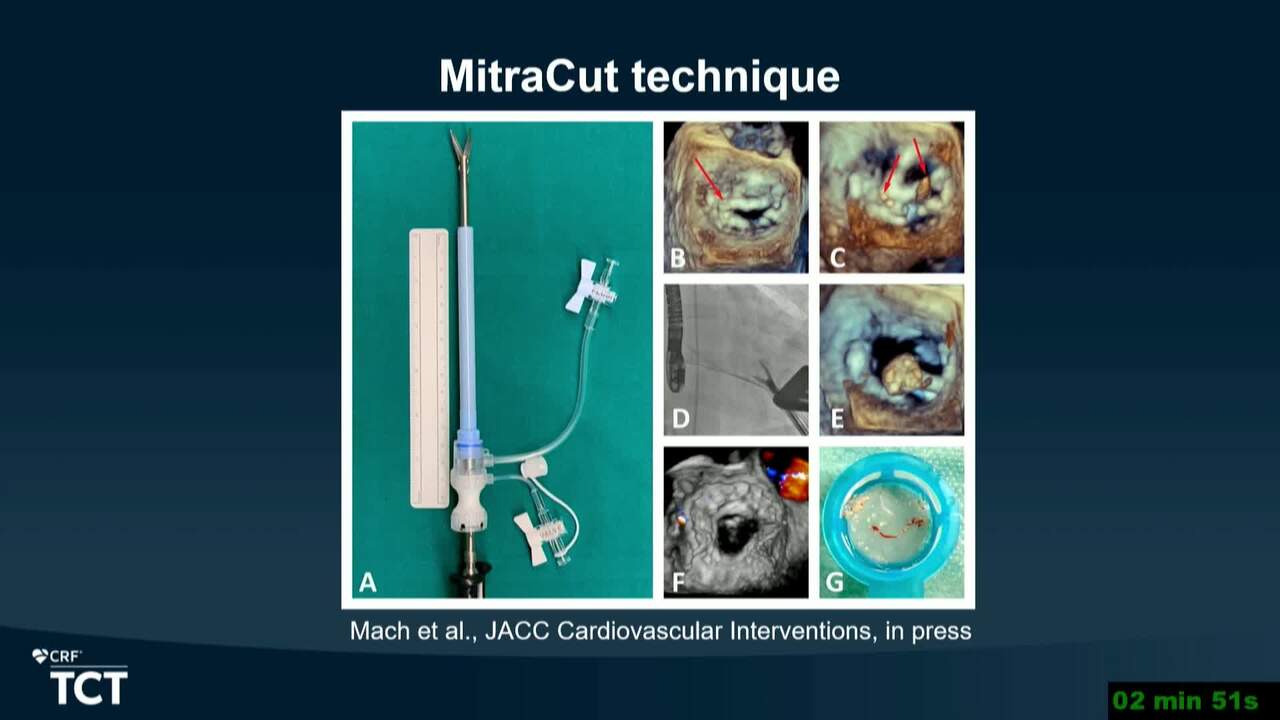 MitraCut technique

A
B
C
D
E
F
G

Mach et al., JACC Cardiovascular Interventions, in press

CRF
TCT

02 min 51s